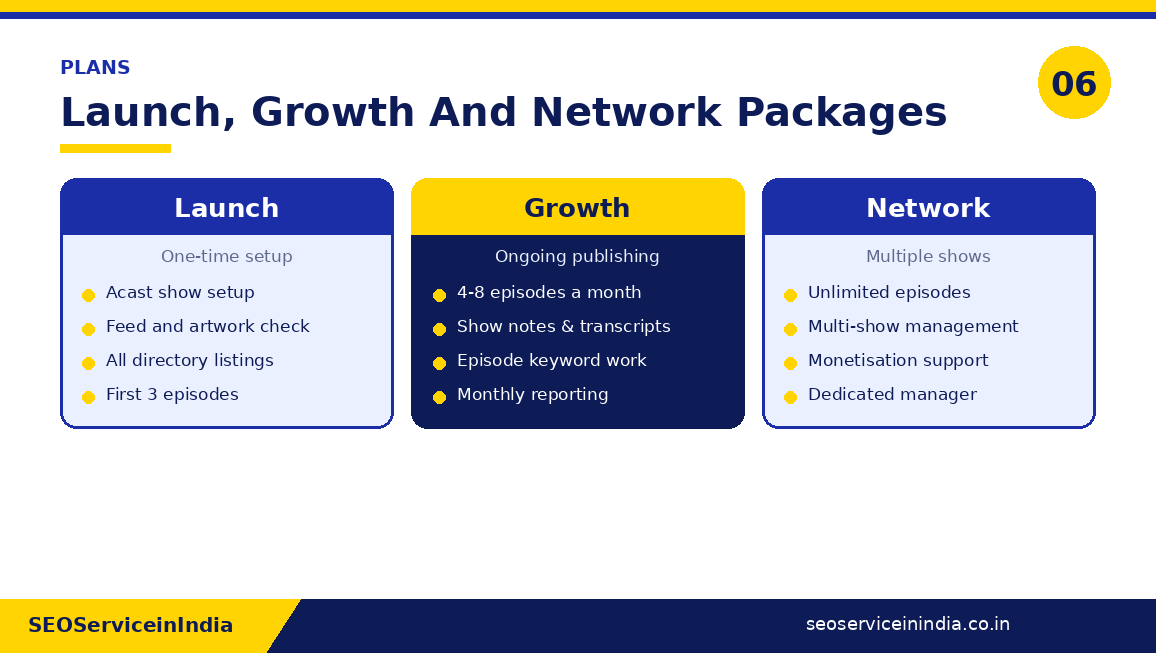 PLANS

Launch, Growth And Network Packages

06

Launch

One-time setup

Acast show setup

Feed and artwork check

All directory listings

First 3 episodes

Growth

Ongoing publishing

4-8 episodes a month

Show notes & transcripts

Episode keyword work

Monthly reporting

Network

Multiple shows

Unlimited episodes

Multi-show management

Monetisation support

Dedicated manager

SEOServiceinIndia

seoserviceinindia.co.in